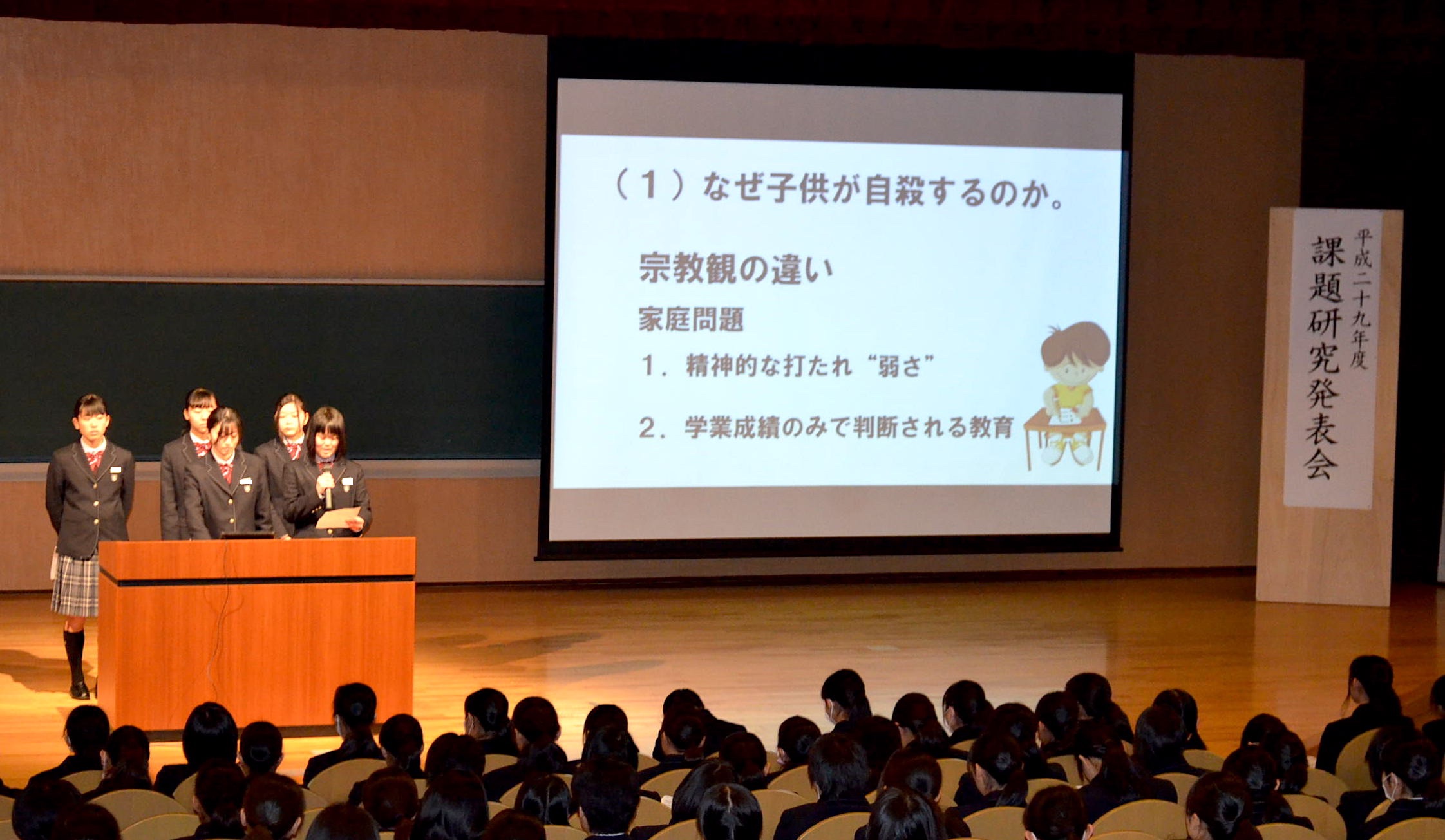 （1）なぜ子供が自殺するのか。

宗教観の違い

家庭問題

1．精神的な打たれ“弱さ”

2．学業成績のみで判断される教育

平成二十九年度
課題研究発表会